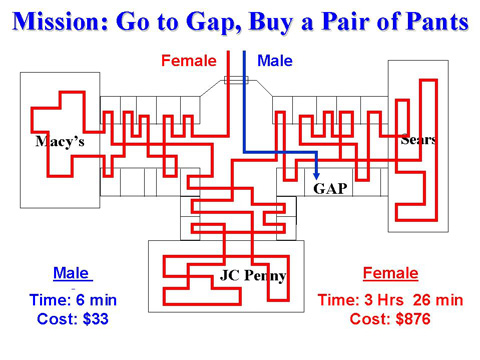 Mission: Go to Gap, Buy a Pair of Pants

Female

Male

Macy's

Sears

GAP

JC Penny

Male

Time: 6 min
Cost: $33

Female

Time: 3 Hrs 26 min
Cost: $876